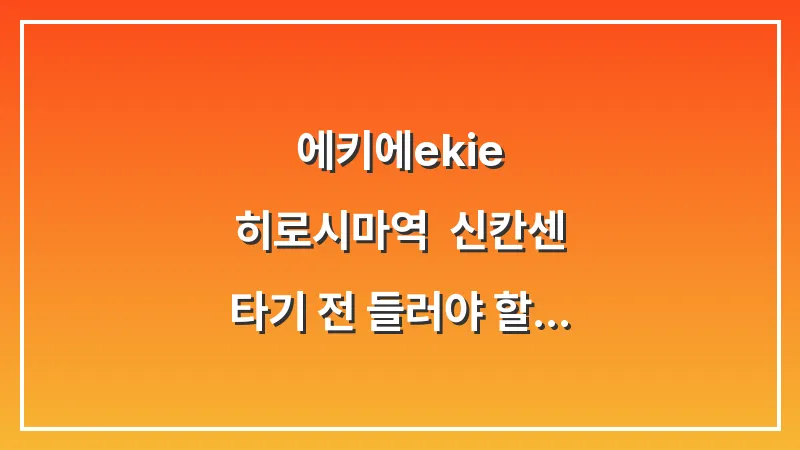 에키에ekie

히로시마역 신칸센

타기 전 들러야 할...